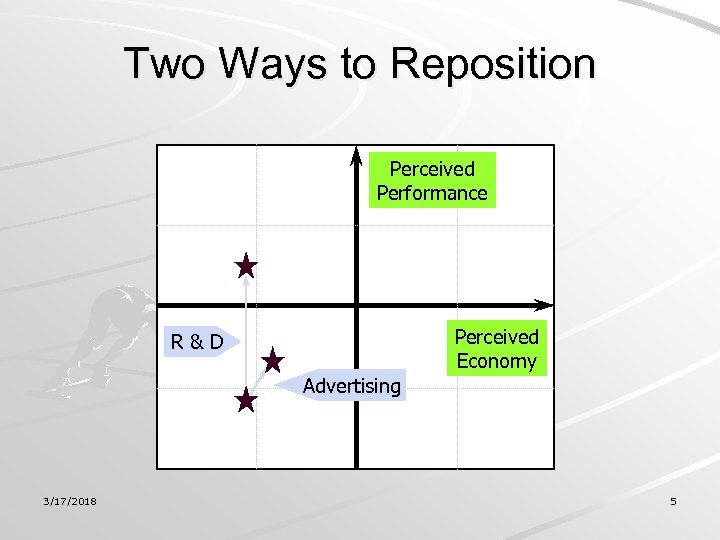 Two Ways to Reposition

Perceived Performance

R & D

Perceived Economy

Advertising

3/17/2018

5